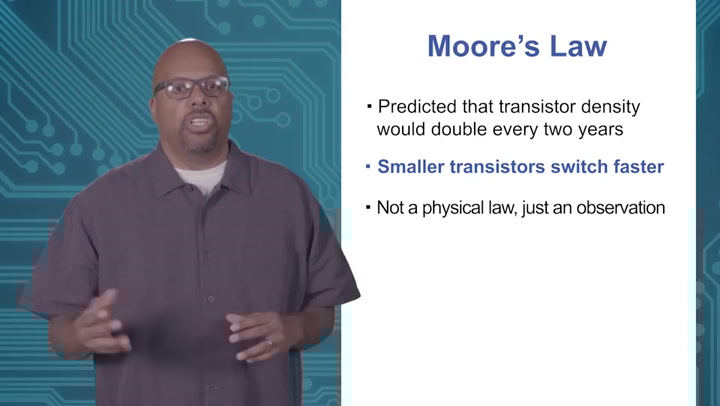 Moore's Law

▪ Predicted that transistor density would double every two years

▪ Smaller transistors switch faster

▪ Not a physical law, just an observation